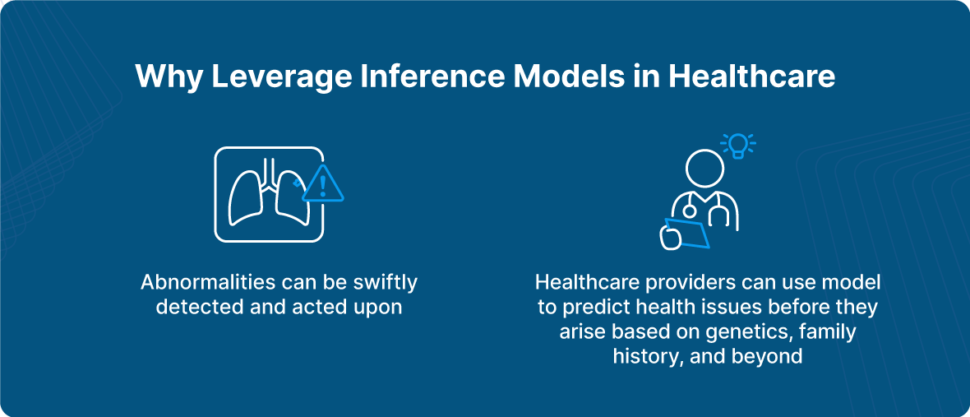 Why Leverage Inference Models in Healthcare

Abnormalities can be swiftly detected and acted upon

Healthcare providers can use model to predict health issues before they arise based on genetics, family history, and beyond